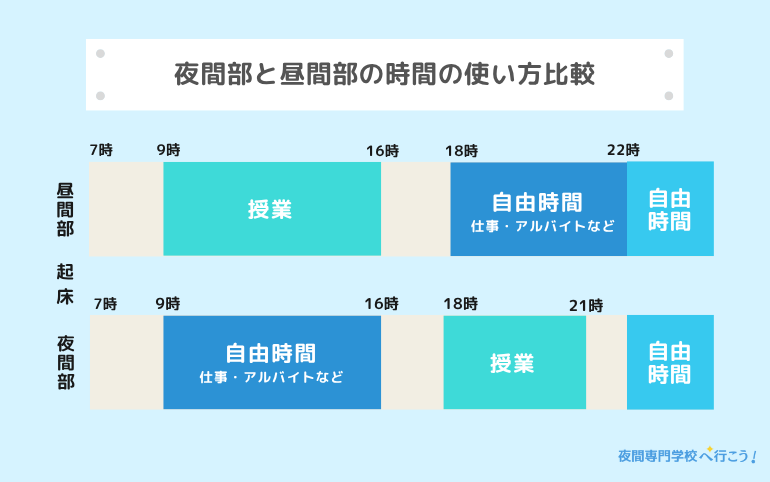 夜間部と昼間部の時間の使い方比較

7時 9時 16時 18時 22時

昼間部

授業

自由時間
仕事・アルバイトなど

自由時間

起床

7時 9時 16時 18時 21時

夜間部

自由時間
仕事・アルバイトなど

授業

自由時間

夜間専門学校へ行こう!